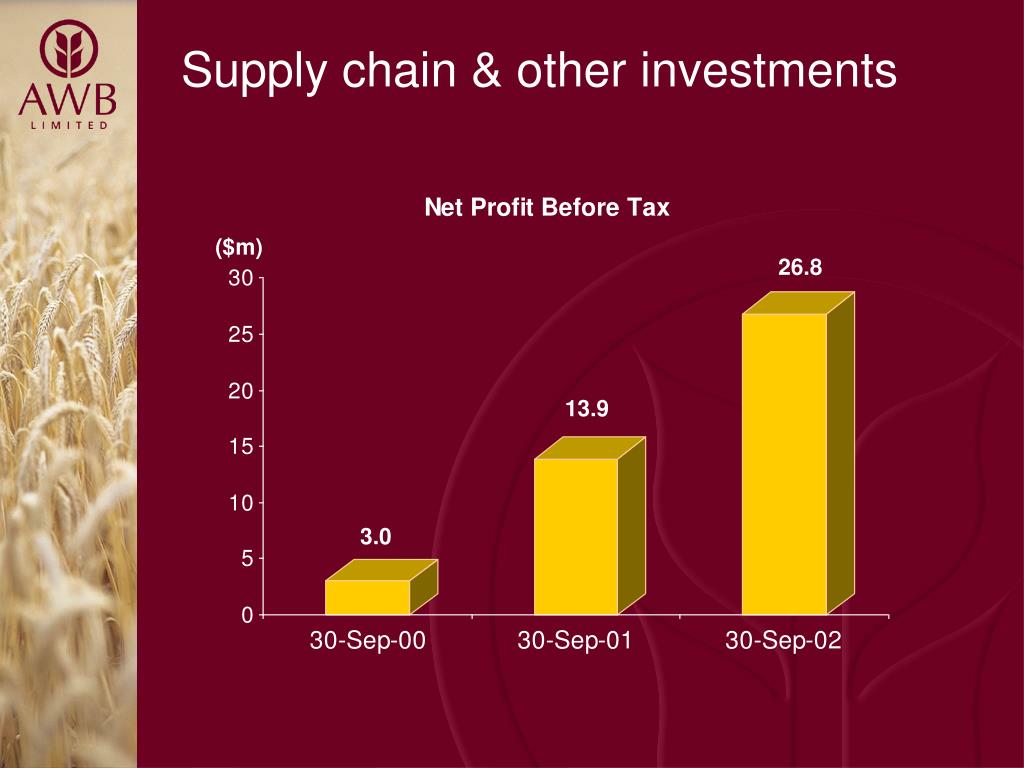 AWB
LIMITED

Supply chain & other investments

Net Profit Before Tax

($m)

30
25
20
15
10
5
0

3.0
13.9
26.8

30-Sep-00
30-Sep-01
30-Sep-02